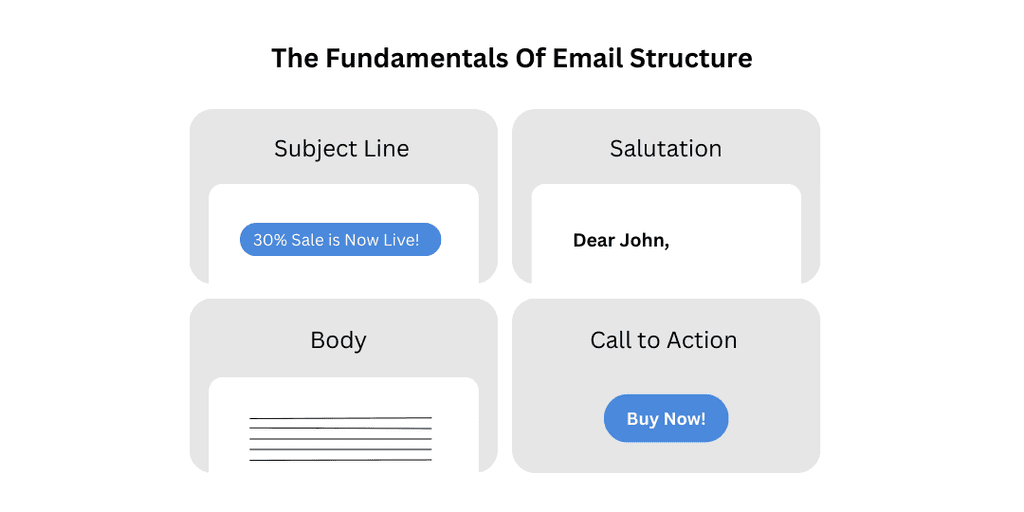 The Fundamentals Of Email Structure

Subject Line

30% Sale is Now Live!

Salutation

Dear John,

Body

Call to Action

Buy Now!